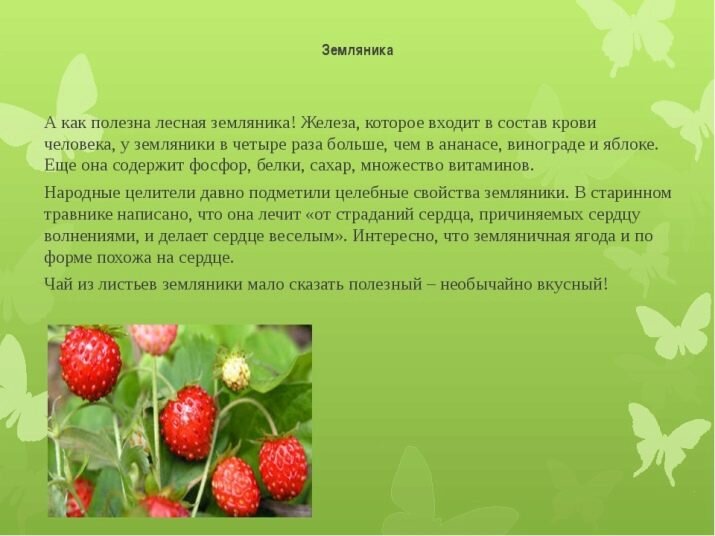 Земляника

А как полезна лесная земляника! Железа, которое входит в состав крови человека, у земляники в четыре раза больше, чем в ананасе, винограде и яблоке. Еще она содержит фосфор, белки, сахар, множество витаминов.

Народные целители давно подметили целебные свойства земляники. В старинном травнике написано, что она лечит «от страданий сердца, причиняемых сердцу волнениями, и делает сердце веселым». Интересно, что земляничная ягода и по форме похожа на сердце.

Чай из листьев земляники мало сказать полезный – необычайно вкусный!